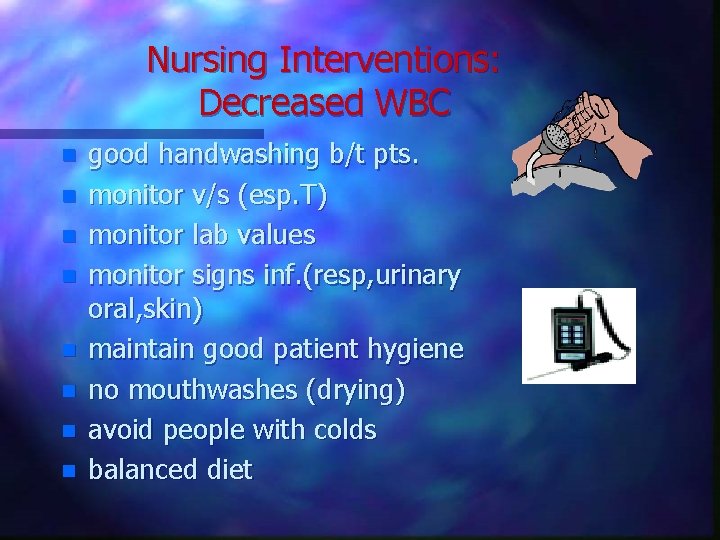 Nursing Interventions: Decreased WBC

- good handwashing b/t pts.
- monitor v/s (esp.T)
- monitor lab values
- monitor signs inf.(resp,urinary oral,skin)
- maintain good patient hygiene
- no mouthwashes (drying)
- avoid people with colds
- balanced diet